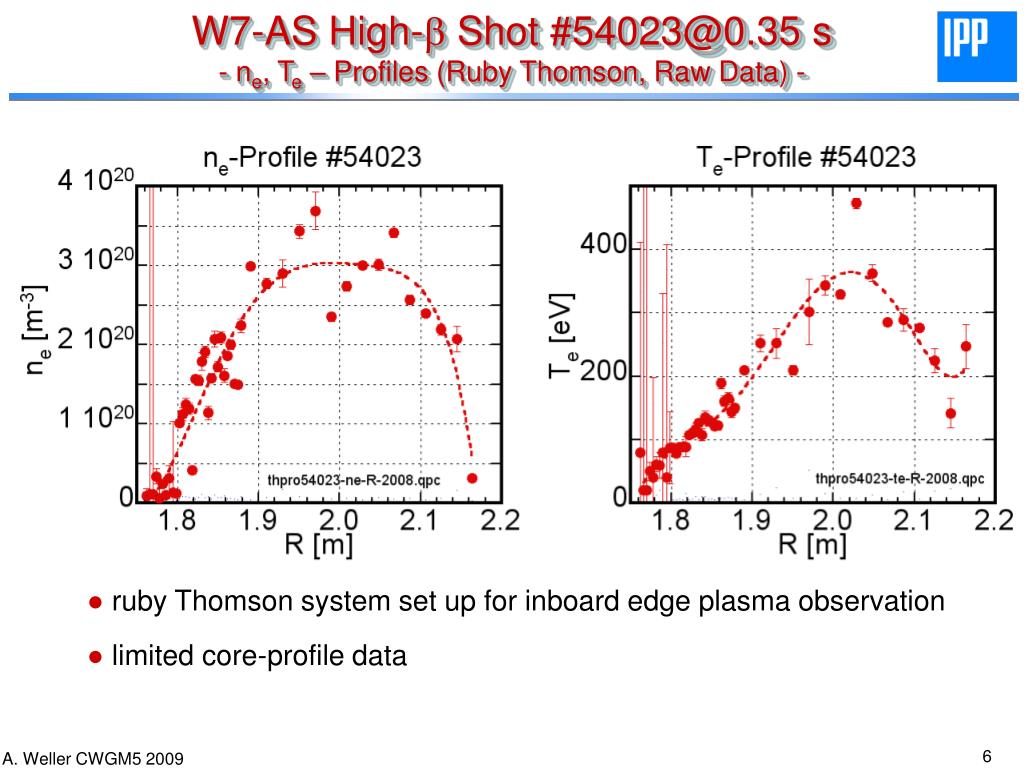 W7-AS High-$\beta$ Shot #54023@0.35 s
- $n_e$, $T_e$ – Profiles (Ruby Thomson, Raw Data) -

IPP

$n_e$-Profile #54023

$4\ 10^{20}$
$3\ 10^{20}$
$2\ 10^{20}$
$1\ 10^{20}$
0

$n_e$ [$m^{-3}$]

thpro54023-ne-R-2008.qpc

1.8 1.9 2.0 2.1 2.2
R [m]

$T_e$-Profile #54023

400
200
0

$T_e$ [eV]

thpro54023-te-R-2008.qpc

1.8 1.9 2.0 2.1 2.2
R [m]

● ruby Thomson system set up for inboard edge plasma observation

● limited core-profile data

A. Weller CWGM5 2009

6